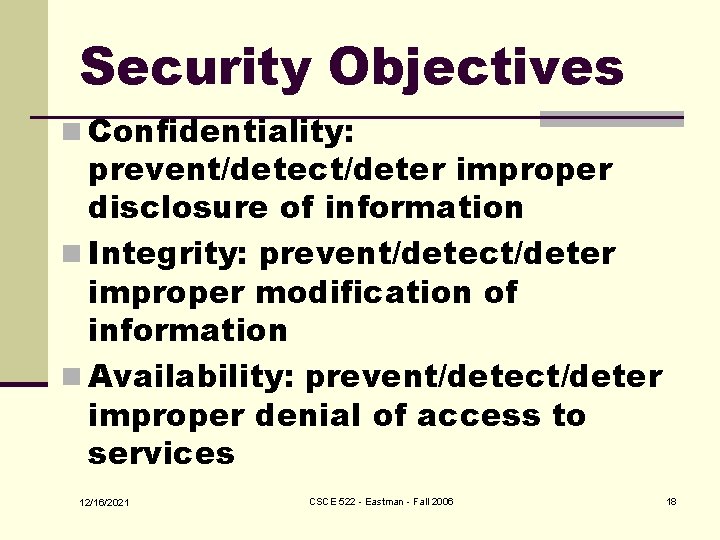 Security Objectives

Confidentiality: prevent/detect/deter improper disclosure of information

Integrity: prevent/detect/deter improper modification of information

Availability: prevent/detect/deter improper denial of access to services

12/16/2021

CSCE 522 - Eastman - Fall 2006

18